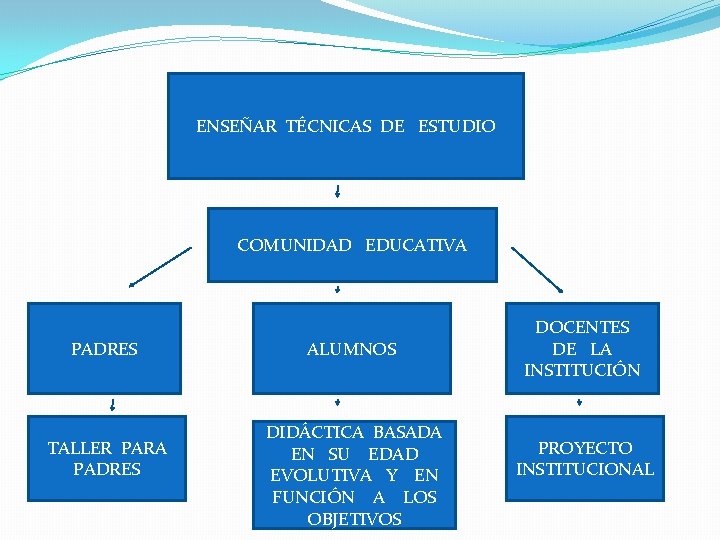 ENSEÑAR TÊCNICAS DE ESTUDIO

COMUNIDAD EDUCATIVA

PADRES

ALUMNOS

DOCENTES DE LA INSTITUCIÔN

TALLER PARA PADRES

DIDÂCTICA BASADA EN SU EDAD EVOLUTIVA Y EN FUNCIÔN A LOS OBJETIVOS

PROYECTO INSTITUCIONAL